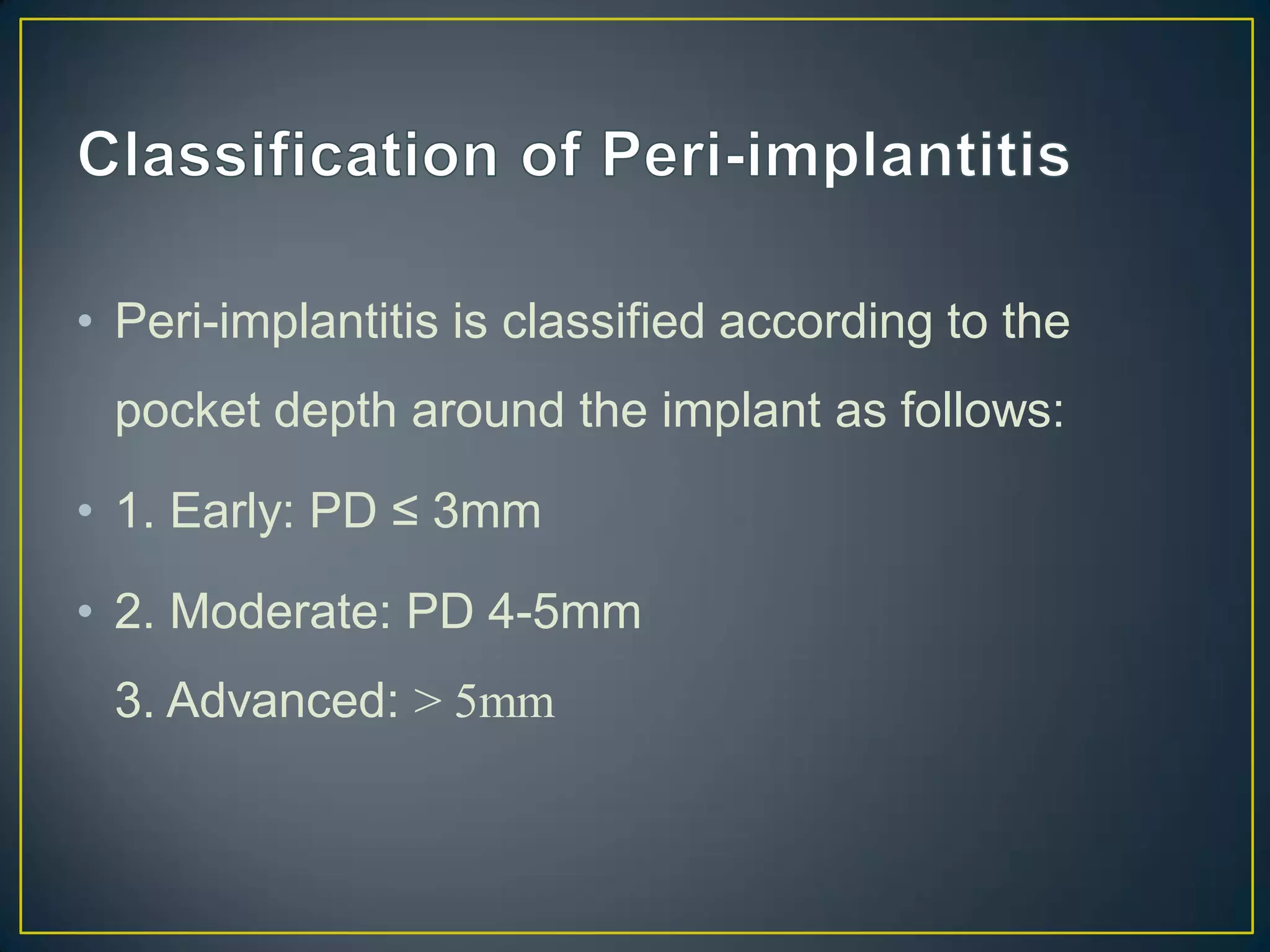 Classification of Peri-implantitis

• Peri-implantitis is classified according to the pocket depth around the implant as follows:

• 1. Early: PD ≤ 3mm

• 2. Moderate: PD 4-5mm

3. Advanced: > 5mm